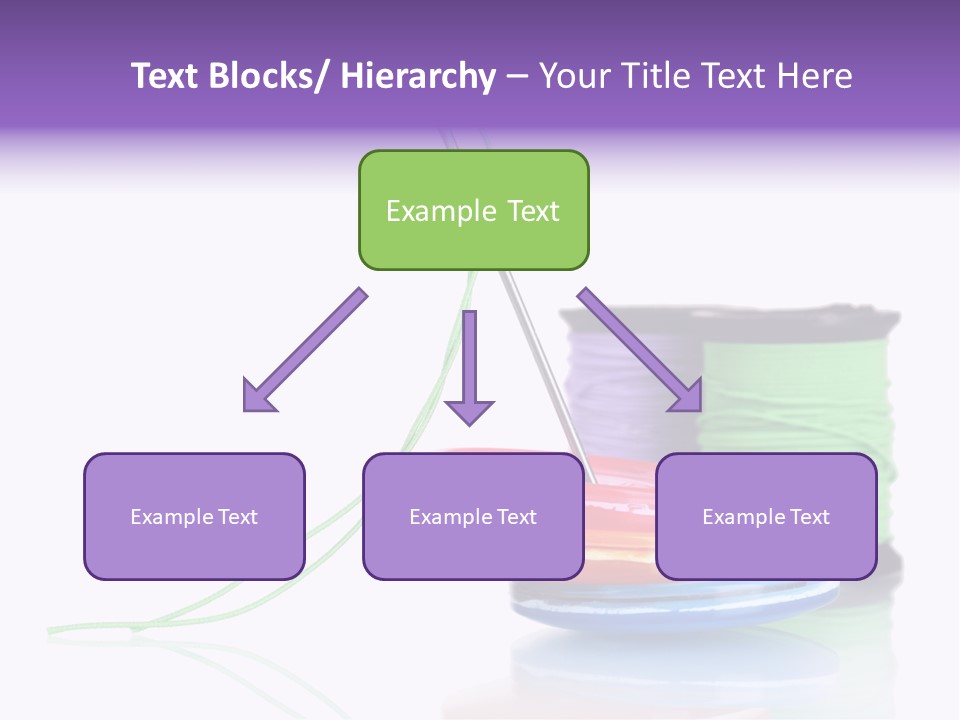 Text Blocks/ Hierarchy – Your Title Text Here

Example Text

Example Text

Example Text

Example Text